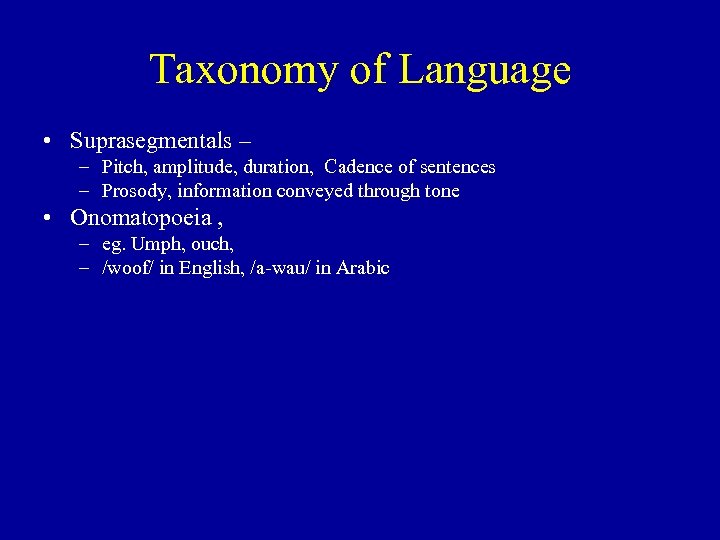 Taxonomy of Language

• Suprasegmentals –
– Pitch, amplitude, duration, Cadence of sentences
– Prosody, information conveyed through tone
• Onomatopoeia ,
– eg. Umph, ouch,
– /woof/ in English, /a-wau/ in Arabic